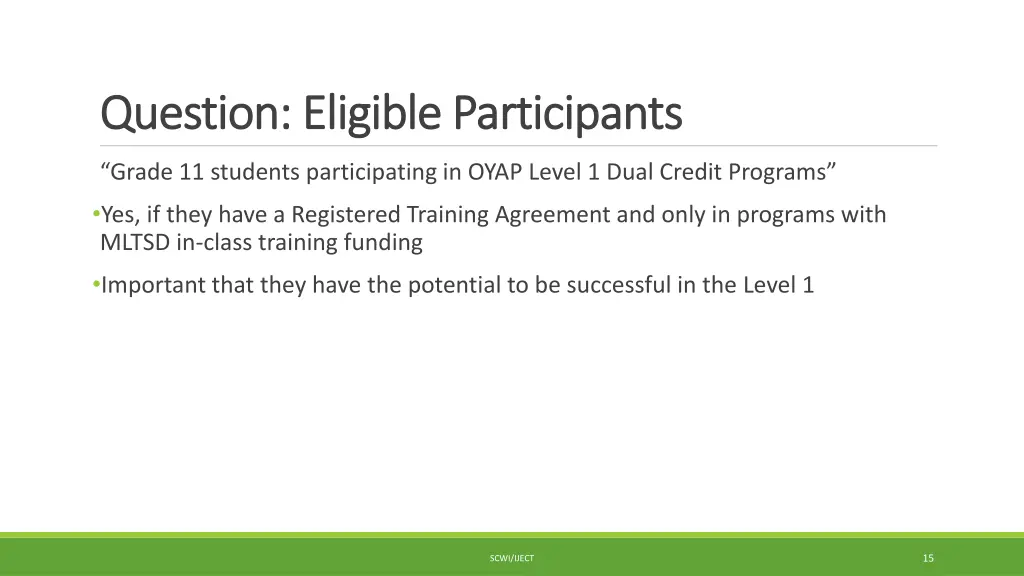 Question: Eligible Participants

“Grade 11 students participating in OYAP Level 1 Dual Credit Programs”

•Yes, if they have a Registered Training Agreement and only in programs with MLTSD in-class training funding

•Important that they have the potential to be successful in the Level 1

SCWI/IJECT

15